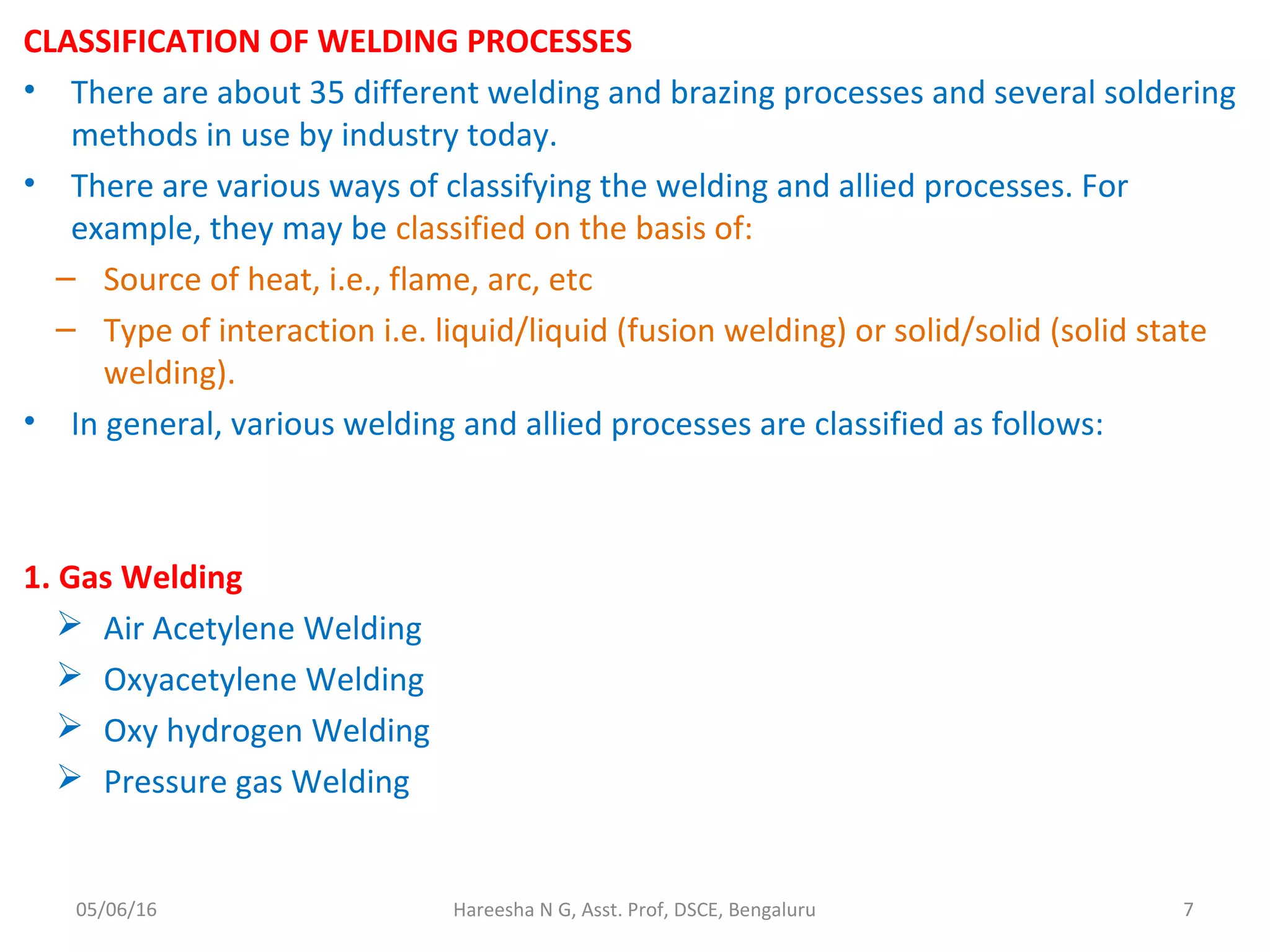 CLASSIFICATION OF WELDING PROCESSES

• There are about 35 different welding and brazing processes and several soldering methods in use by industry today.

• There are various ways of classifying the welding and allied processes. For example, they may be classified on the basis of:

– Source of heat, i.e., flame, arc, etc

– Type of interaction i.e. liquid/liquid (fusion welding) or solid/solid (solid state welding).

• In general, various welding and allied processes are classified as follows:

1. Gas Welding

➢ Air Acetylene Welding

➢ Oxyacetylene Welding

➢ Oxy hydrogen Welding

➢ Pressure gas Welding

05/06/16

Hareesha N G, Asst. Prof, DSCE, Bengaluru

7